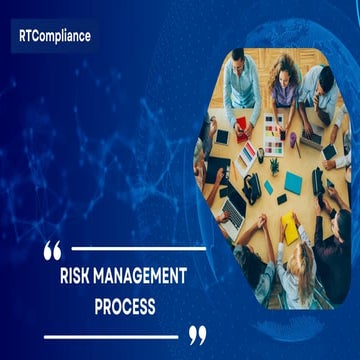 RTCompliance

“

RISK MANAGEMENT PROCESS

”